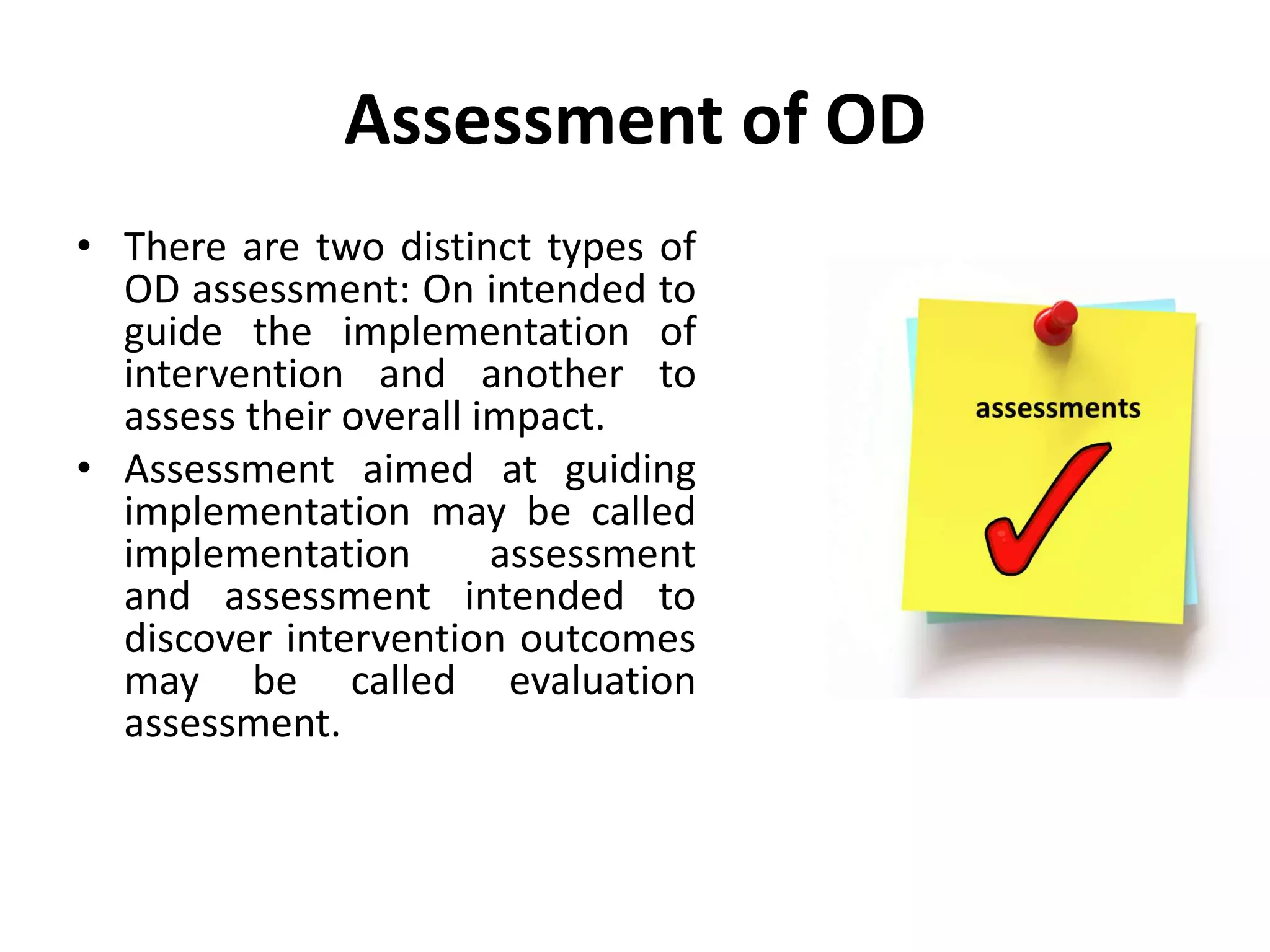 Assessment of OD

• There are two distinct types of OD assessment: On intended to guide the implementation of intervention and another to assess their overall impact.

• Assessment aimed at guiding implementation may be called implementation assessment and assessment intended to discover intervention outcomes may be called evaluation assessment.

assessments